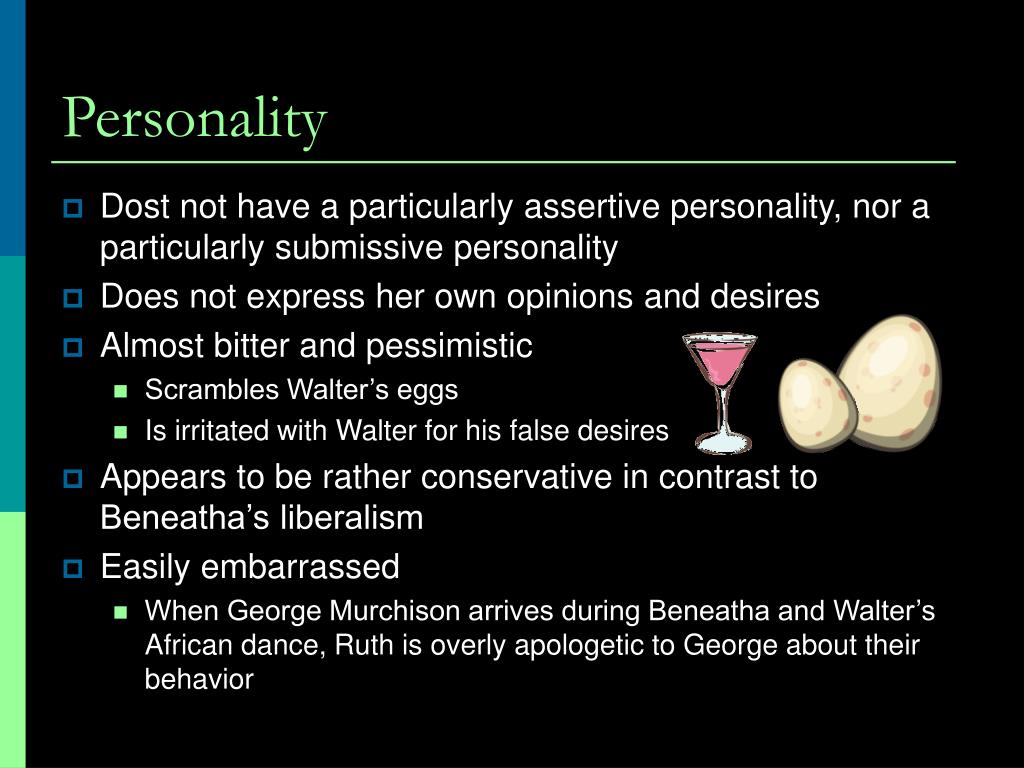 Personality

Dost not have a particularly assertive personality, nor a particularly submissive personality

Does not express her own opinions and desires

Almost bitter and pessimistic

Scrambles Walter’s eggs

Is irritated with Walter for his false desires

Appears to be rather conservative in contrast to Beneatha’s liberalism

Easily embarrassed

When George Murchison arrives during Beneatha and Walter’s African dance, Ruth is overly apologetic to George about their behavior